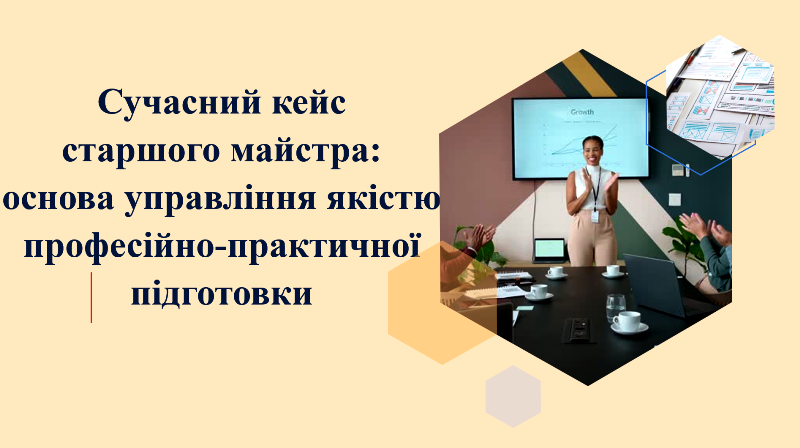 Сучасний кейс старшого майстра: основа управління якістю професійно-практичної підготовки

Growth